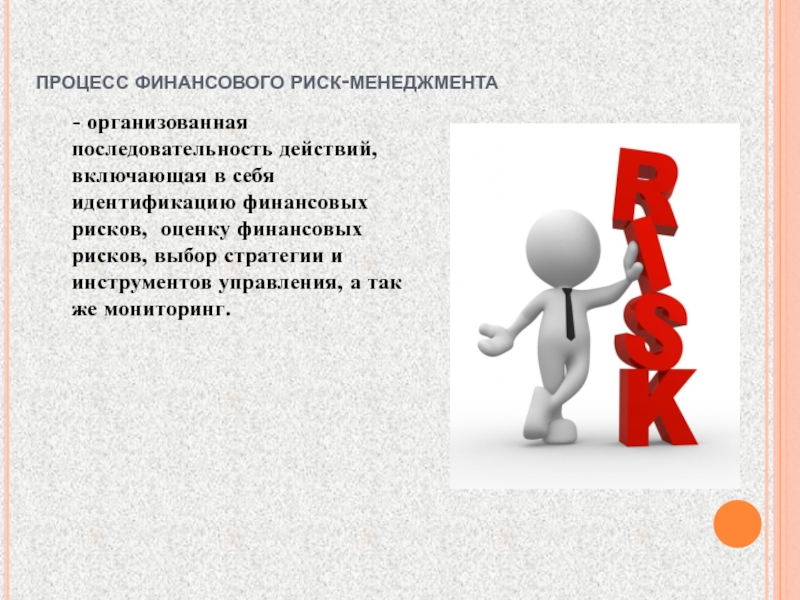 ПРОЦЕСС ФИНАНСОВОГО РИСК-МЕНЕДЖМЕНТА

- организованная последовательность действий, включающая в себя идентификацию финансовых рисков, оценку финансовых рисков, выбор стратегии и инструментов управления, а так же мониторинг.

RISK